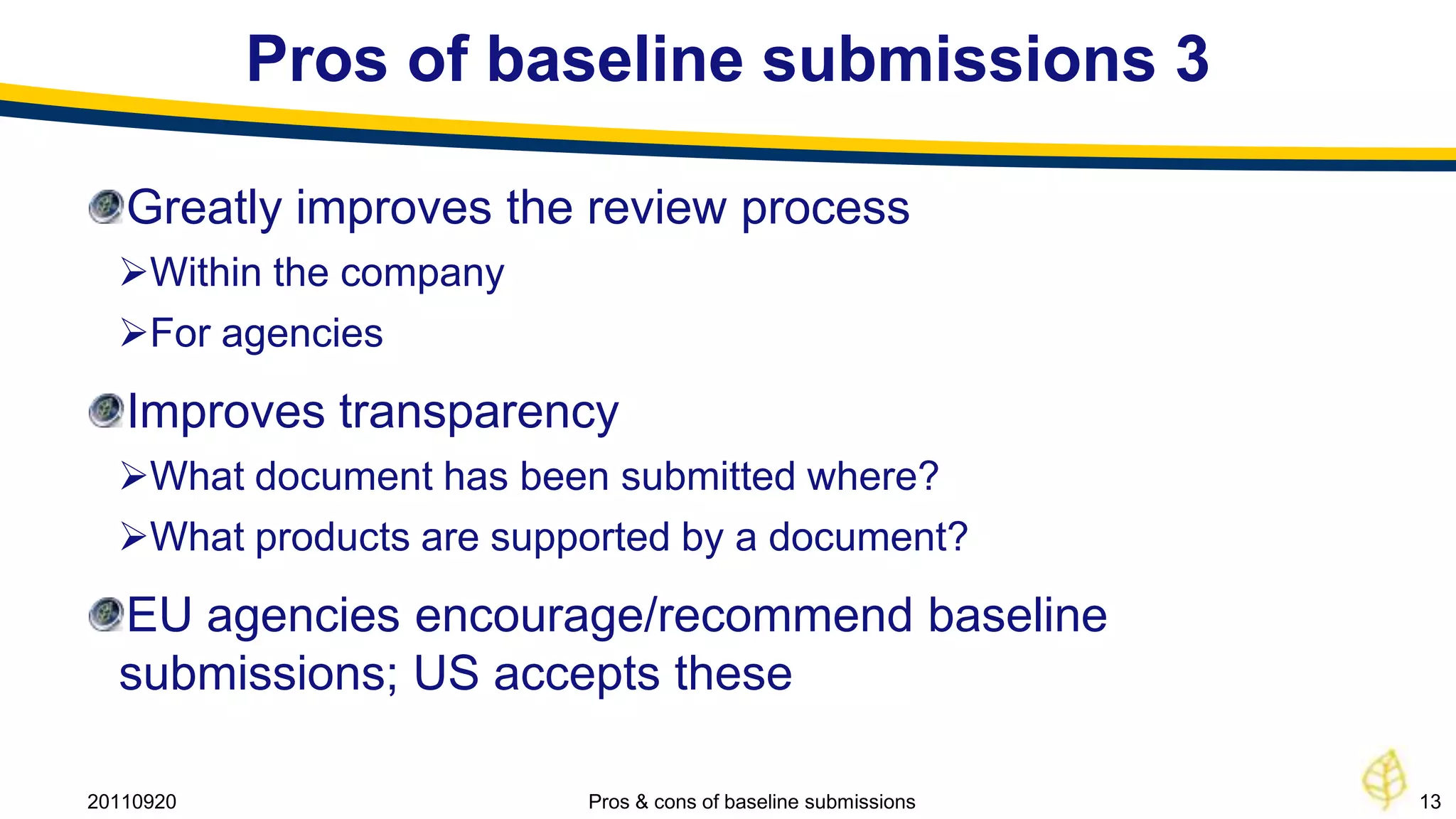 Pros of baseline submissions 3

Greatly improves the review process

➢Within the company

➢For agencies

Improves transparency

➢What document has been submitted where?

➢What products are supported by a document?

EU agencies encourage/recommend baseline submissions; US accepts these

20110920

Pros & cons of baseline submissions

13